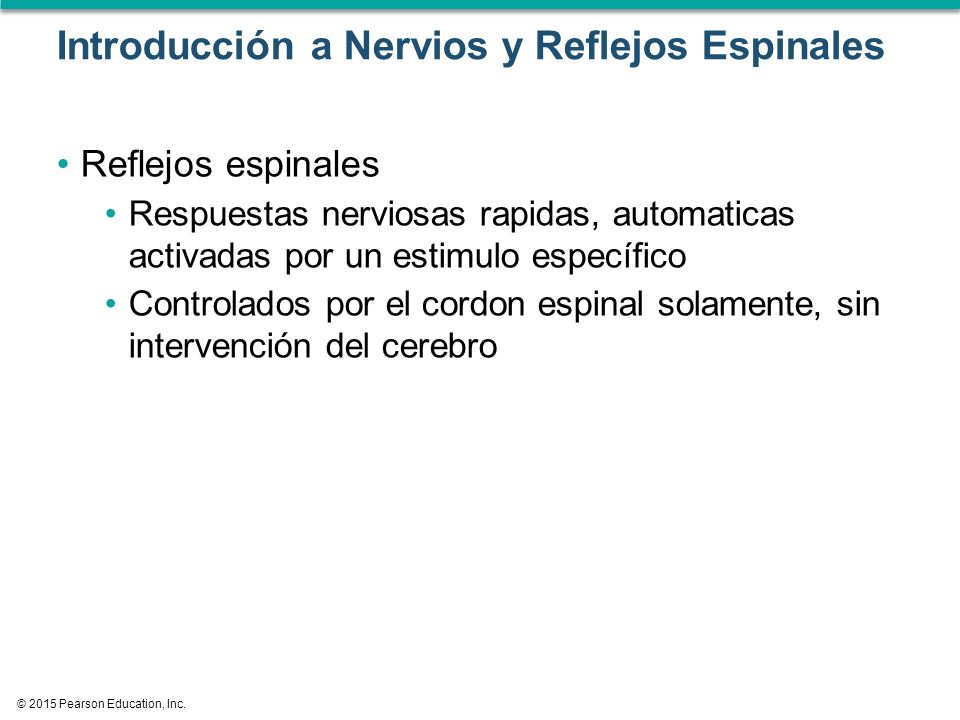 Introducción a Nervios y Reflejos Espinales

• Reflejos espinales
  • Respuestas nerviosas rapidas, automaticas activadas por un estimulo específico
  • Controlados por el cordon espinal solamente, sin intervención del cerebro

© 2015 Pearson Education, Inc.